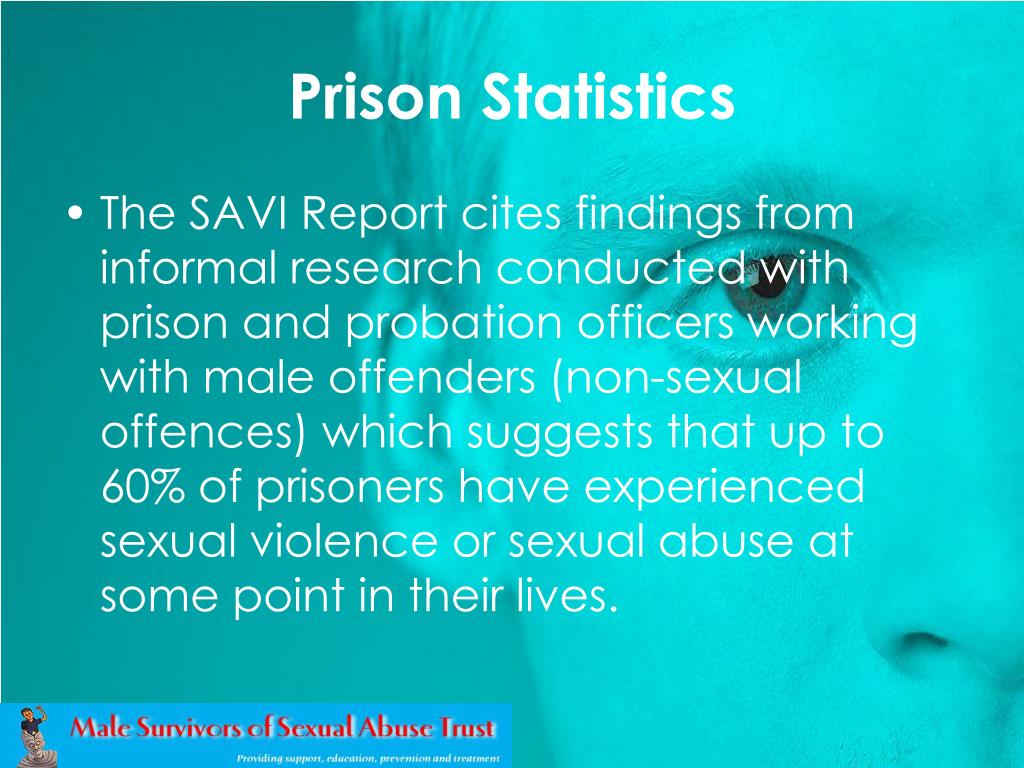 Prison Statistics

• The SAVI Report cites findings from informal research conducted with prison and probation officers working with male offenders (non-sexual offences) which suggests that up to 60% of prisoners have experienced sexual violence or sexual abuse at some point in their lives.

Male Survivors of Sexual Abuse Trust
Providing support, education, prevention and treatment